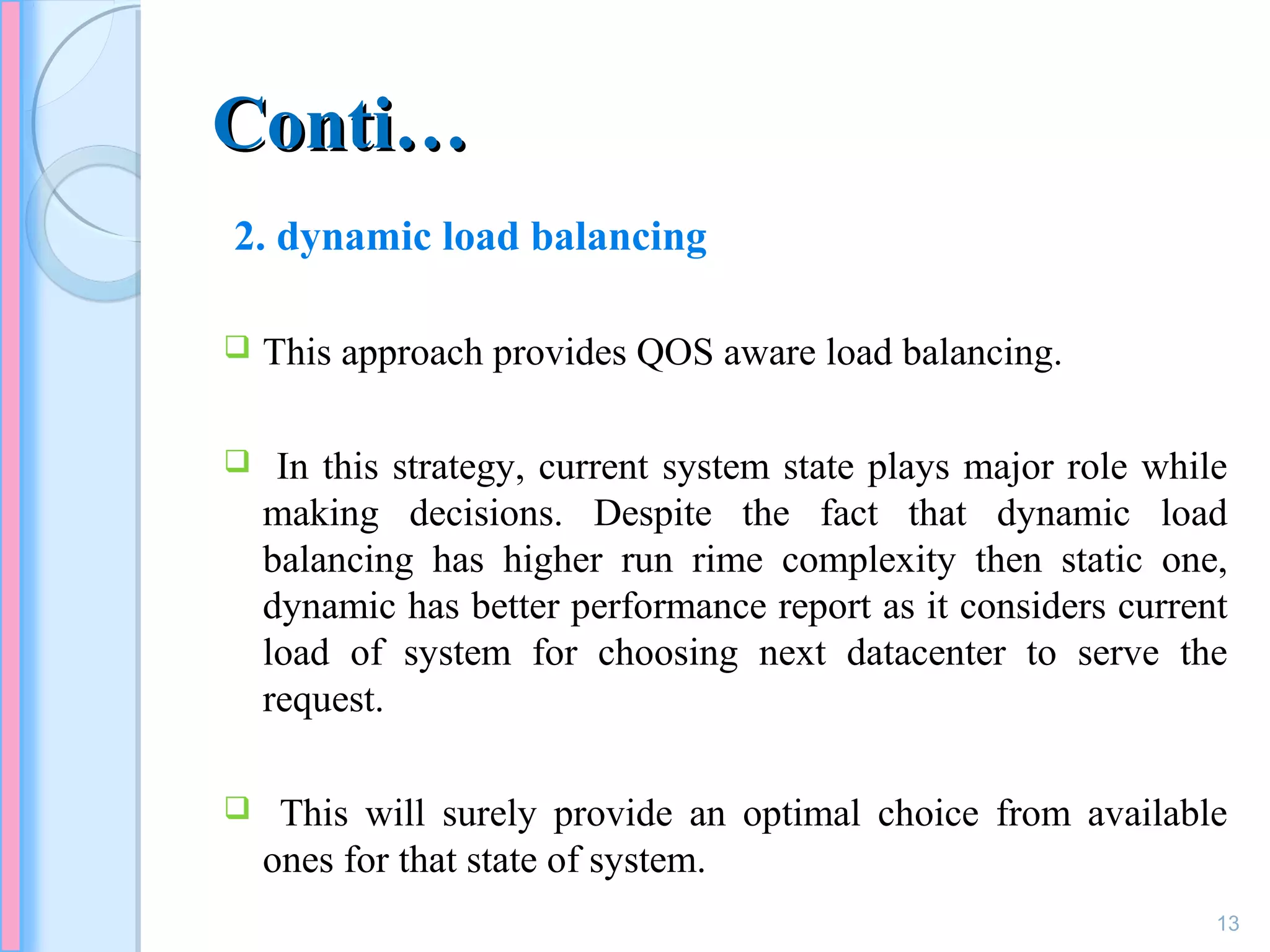 Conti…

2. dynamic load balancing

❑ This approach provides QOS aware load balancing.

❑ In this strategy, current system state plays major role while making decisions. Despite the fact that dynamic load balancing has higher run rime complexity then static one, dynamic has better performance report as it considers current load of system for choosing next datacenter to serve the request.

❑ This will surely provide an optimal choice from available ones for that state of system.

13